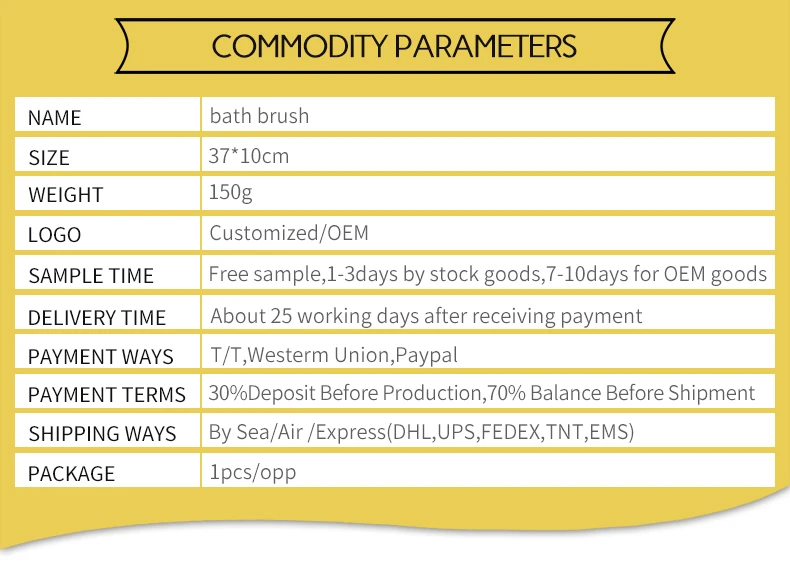 COMMODITY PARAMETERS

| NAME | bath brush |
|---|---|
| SIZE | 37*10cm |
| WEIGHT | 150g |
| LOGO | Customized/OEM |
| SAMPLE TIME | Free sample,1-3days by stock goods,7-10days for OEM goods |
| DELIVERY TIME | About 25 working days after receiving payment |
| PAYMENT WAYS | T/T,Westerm Union,Paypal |
| PAYMENT TERMS | 30%Deposit Before Production,70% Balance Before Shipment |
| SHIPPING WAYS | By Sea/Air /Express(DHL,UPS,FEDEX,TNT,EMS) |
| PACKAGE | 1pcs/opp |